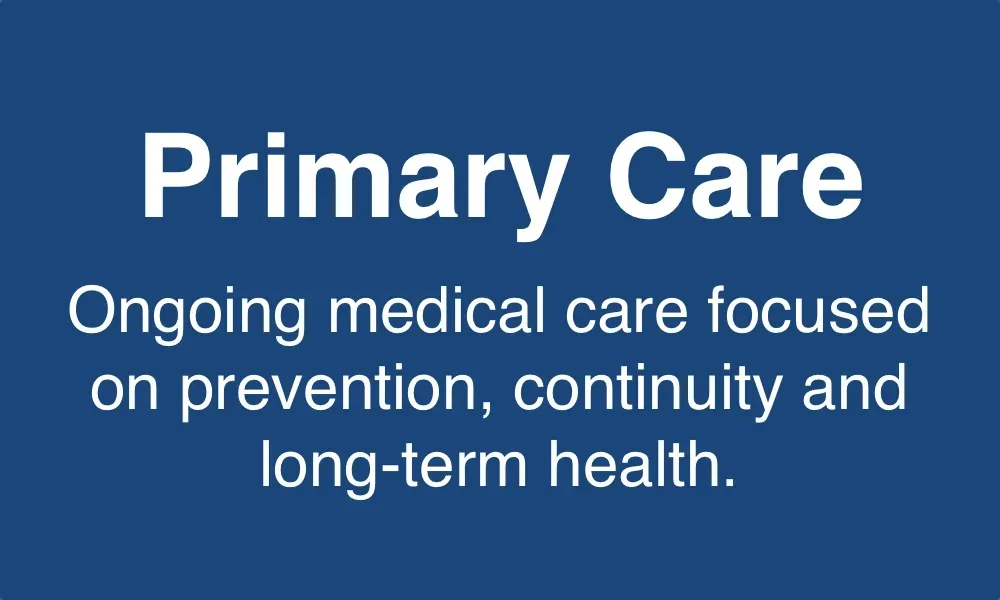 Primary Care

Ongoing medical care focused on prevention, continuity and long-term health.